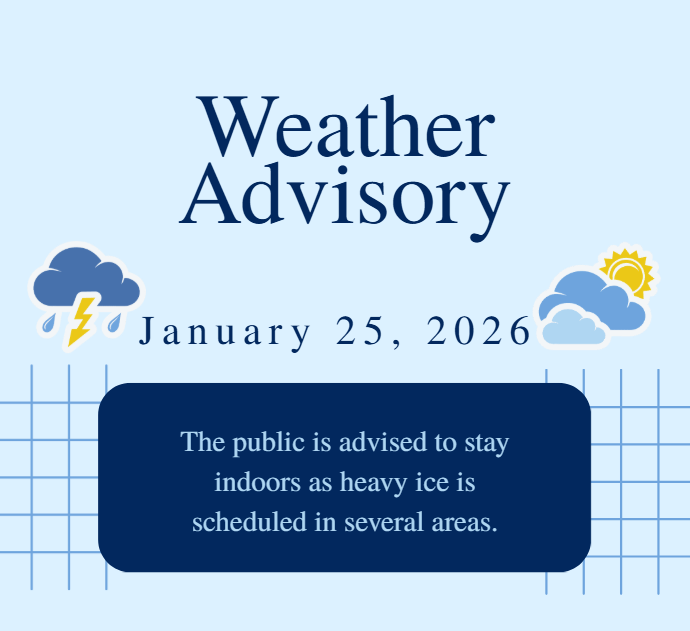 Weather Advisory

January 25, 2026

The public is advised to stay indoors as heavy ice is scheduled in several areas.